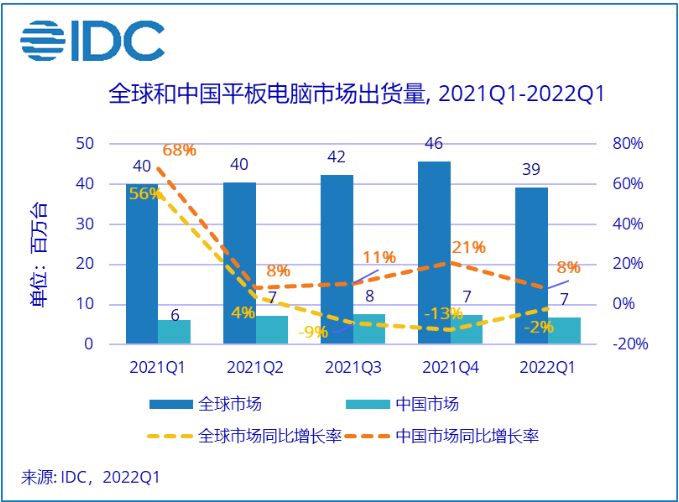 IDC

全球和中国平板电脑市场出货量, 2021Q1-2022Q1

单位：百万台

50
40
30
20
10
0

80%
60%
40%
20%
0%
-20%

40
68%
56%
6
40
8%
7
4%
42
11%
8
-9%
46
21%
7
-13%
39
8%
7
-2%

2021Q1
2021Q2
2021Q3
2021Q4
2022Q1

全球市场
中国市场
全球市场同比增长率
中国市场同比增长率

来源: IDC，2022Q1